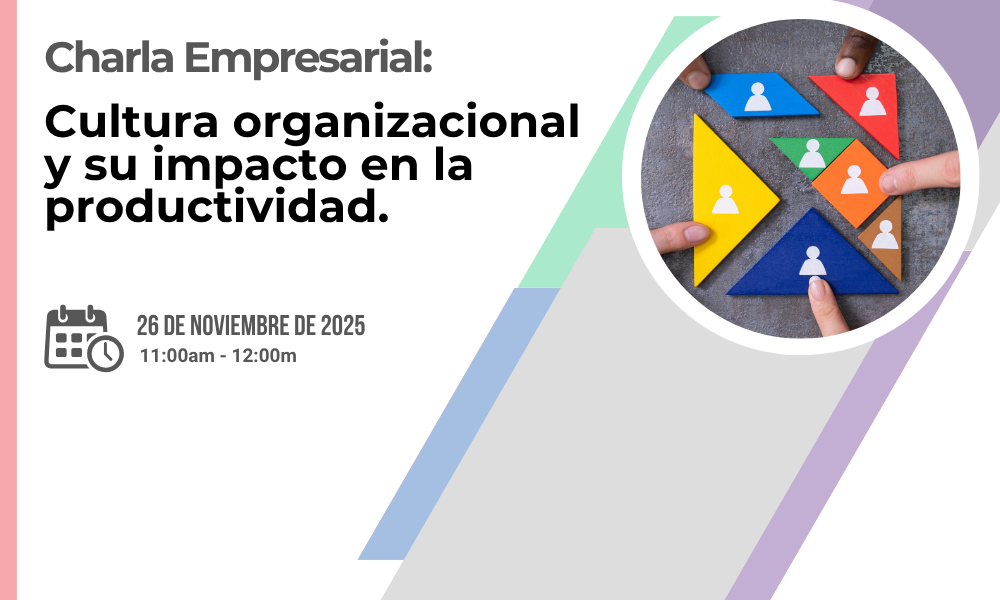 Charla Empresarial:

Cultura organizacional y su impacto en la productividad.

26 DE NOVIEMBRE DE 2025
11:00am - 12:00m